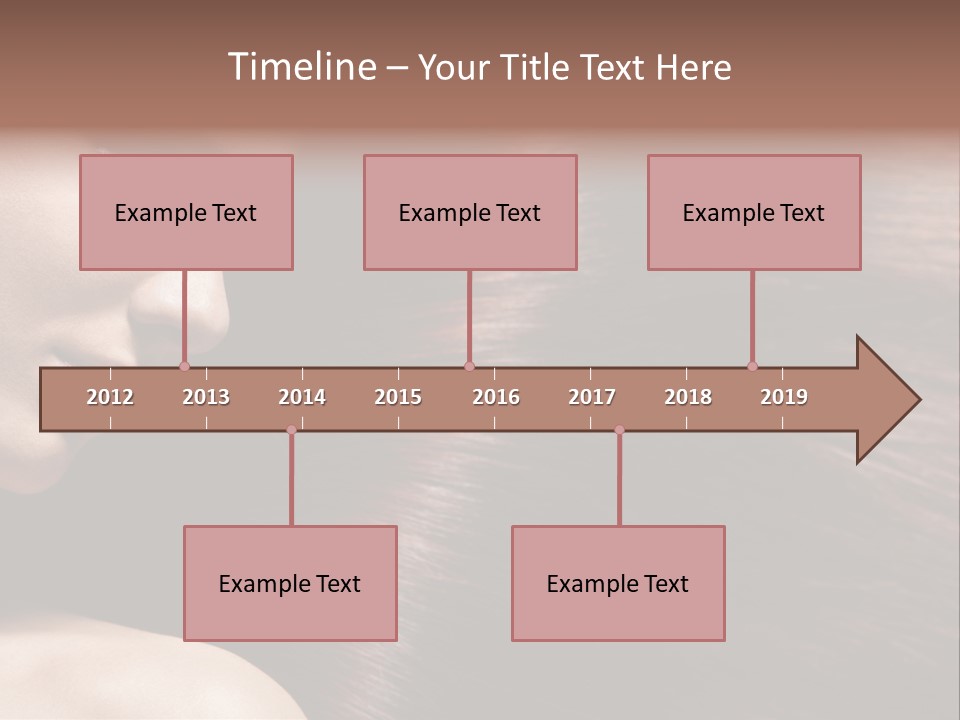 Timeline – Your Title Text Here

Example Text

Example Text

Example Text

2012 2013 2014 2015 2016 2017 2018 2019

Example Text

Example Text